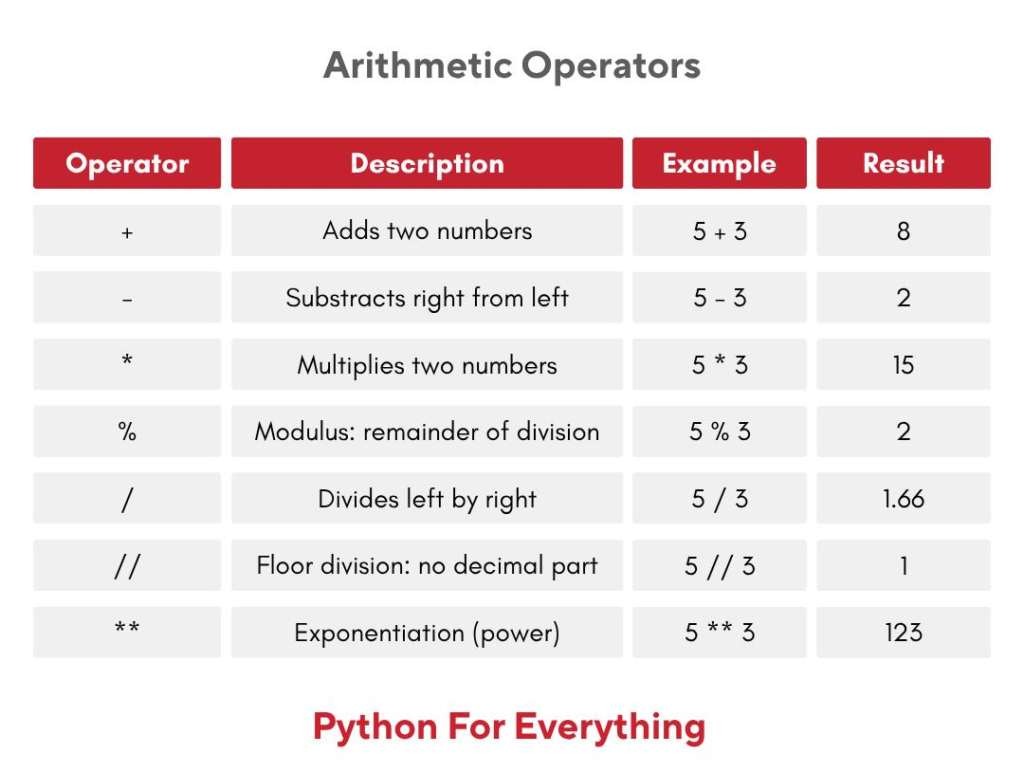 Arithmetic Operators

| Operator | Description | Example | Result |
|---|---|---|---|
| + | Adds two numbers | 5 + 3 | 8 |
| - | Substracts right from left | 5 - 3 | 2 |
| * | Multiplies two numbers | 5 * 3 | 15 |
| % | Modulus: remainder of division | 5 % 3 | 2 |
| / | Divides left by right | 5 / 3 | 1.66 |
| // | Floor division: no decimal part | 5 // 3 | 1 |
| ** | Exponentiation (power) | 5 ** 3 | 123 |

Python For Everything